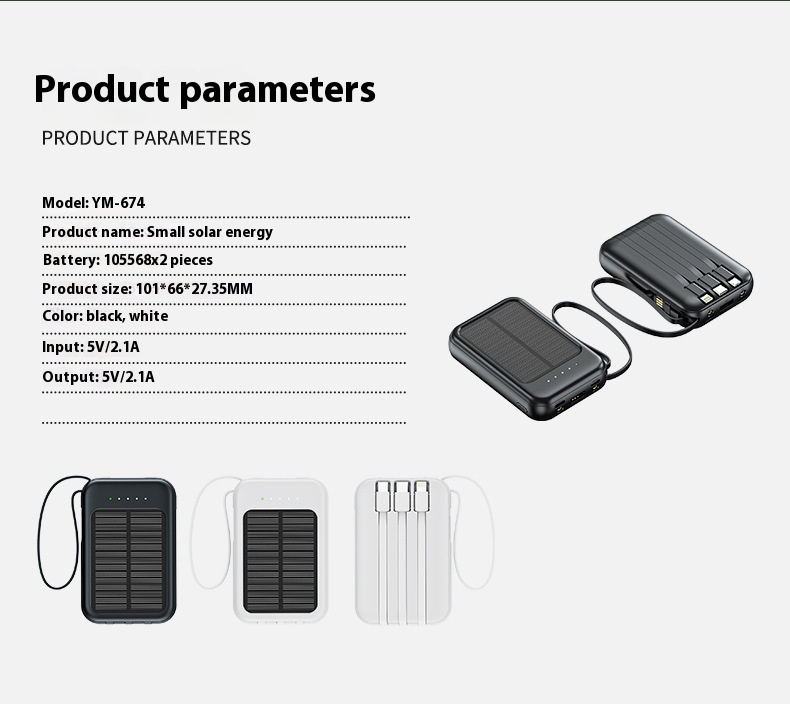 Product parameters

PRODUCT PARAMETERS

Model: YM-674

Product name: Small solar energy

Battery: 105568x2 pieces

Product size: 101*66*27.35MM

Color: black, white

Input: 5V/2.1A

Output: 5V/2.1A